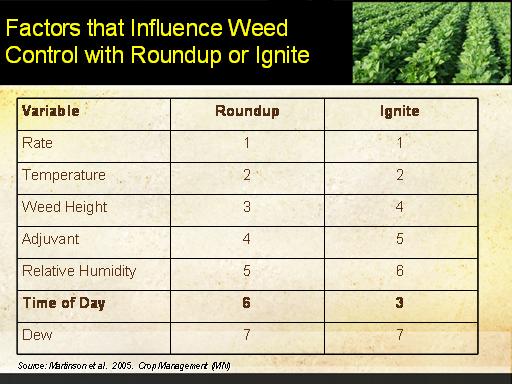 Factors that Influence Weed Control with Roundup or Ignite

| Variable | Roundup | Ignite |
|---|---|---|
| Rate | 1 | 1 |
| Temperature | 2 | 2 |
| Weed Height | 3 | 4 |
| Adjuvant | 4 | 5 |
| Relative Humidity | 5 | 6 |
| **Time of Day** | **6** | **3** |
| Dew | 7 | 7 |

Source: Martinson et al. 2005. Crop Management (MN)